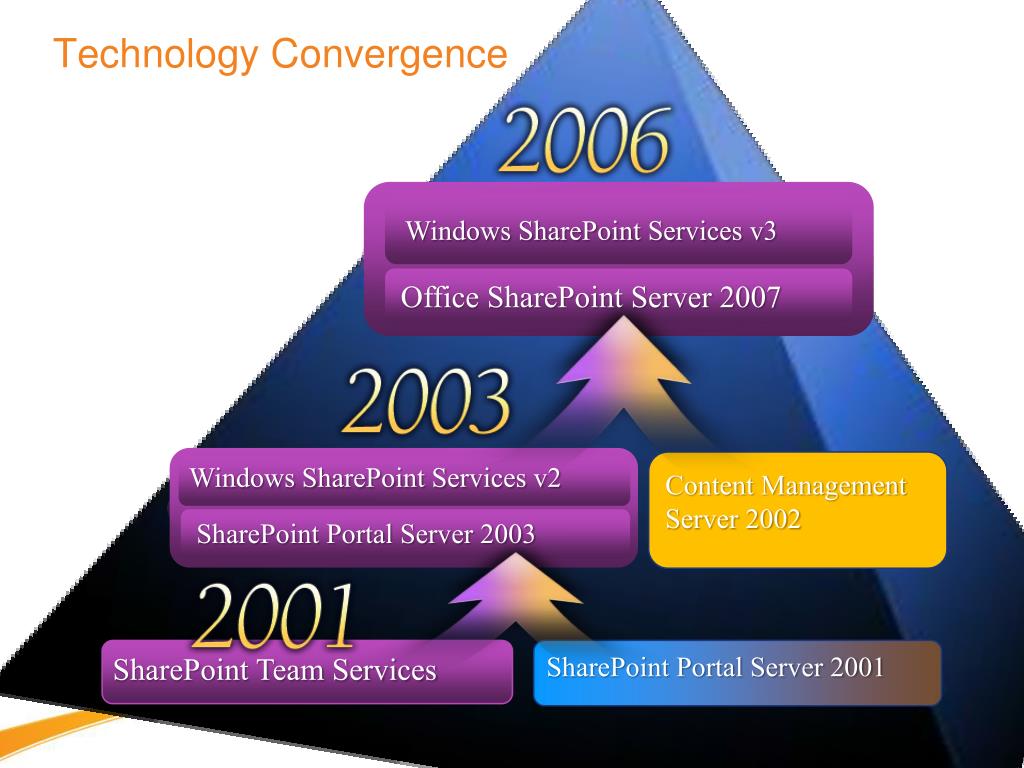 Technology Convergence

2006

Windows SharePoint Services v3

Office SharePoint Server 2007

2003

Windows SharePoint Services v2

SharePoint Portal Server 2003

Content Management Server 2002

2001

SharePoint Team Services

SharePoint Portal Server 2001